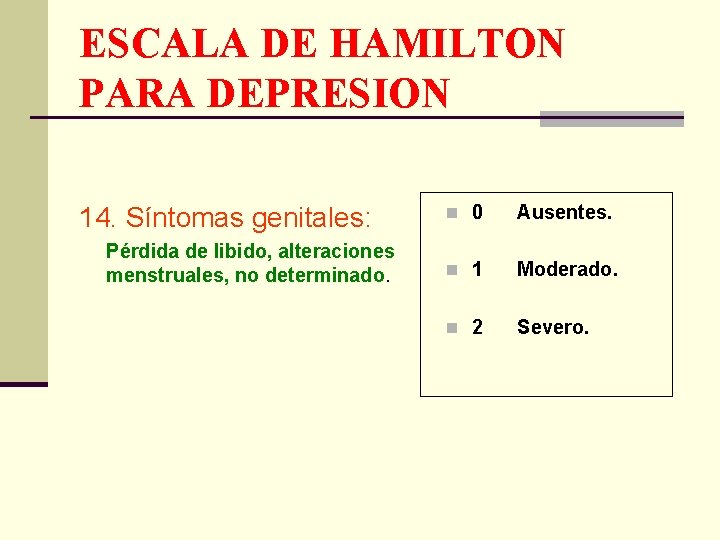 ESCALA DE HAMILTON PARA DEPRESION

14. Síntomas genitales:

Pérdida de libido, alteraciones menstruales, no determinado.

0 Ausentes.

1 Moderado.

2 Severo.